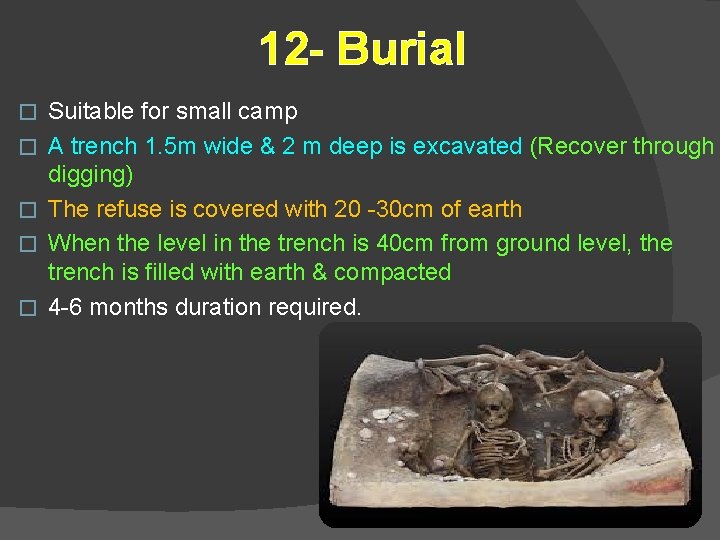 12- Burial

□ Suitable for small camp
□ A trench 1.5m wide & 2 m deep is excavated (Recover through digging)
□ The refuse is covered with 20 -30cm of earth
□ When the level in the trench is 40cm from ground level, the trench is filled with earth & compacted
□ 4-6 months duration required.